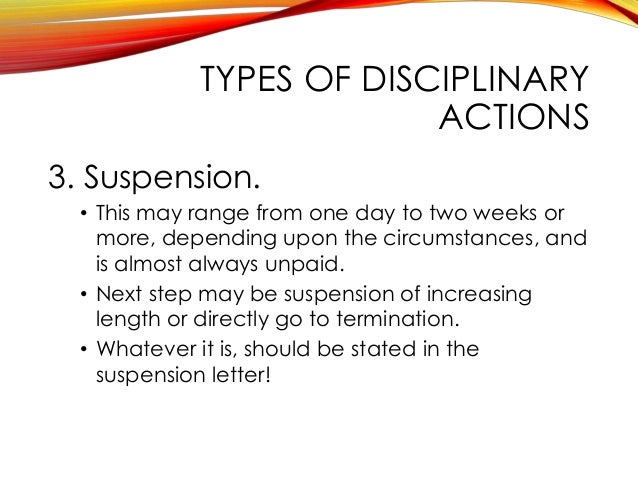 TYPES OF DISCIPLINARY ACTIONS

3. Suspension.

• This may range from one day to two weeks or more, depending upon the circumstances, and is almost always unpaid.

• Next step may be suspension of increasing length or directly go to termination.

• Whatever it is, should be stated in the suspension letter!